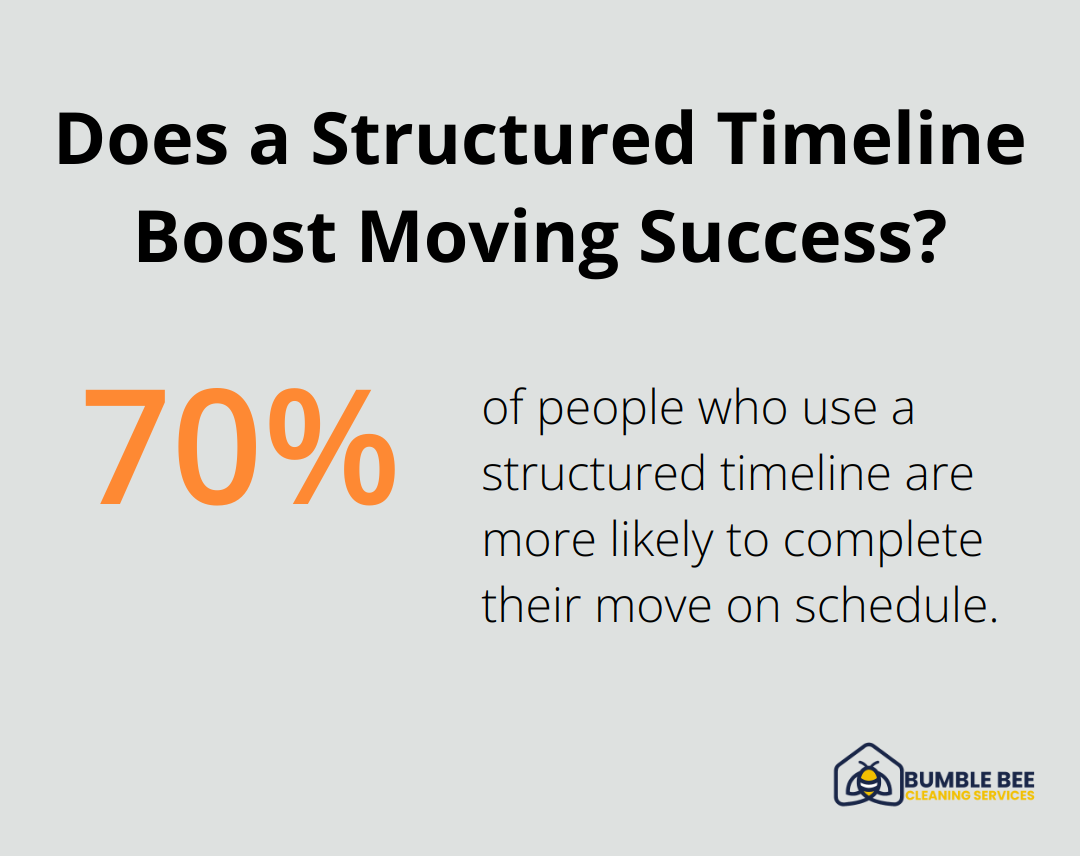 Does a Structured Timeline Boost Moving Success?

70%

of people who use a structured timeline are more likely to complete their move on schedule.

BUMBLE BEE
CLEANING SERVICES